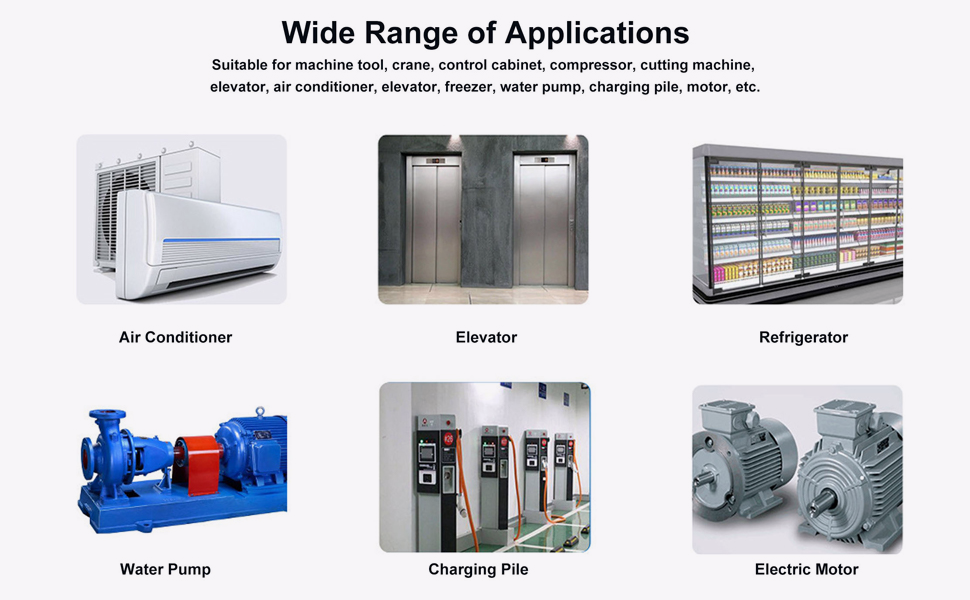 Wide Range of Applications

Suitable for machine tool, crane, control cabinet, compressor, cutting machine, elevator, air conditioner, elevator, freezer, water pump, charging pile, motor, etc.

Air Conditioner

Elevator

Refrigerator

Water Pump

Charging Pile

Electric Motor